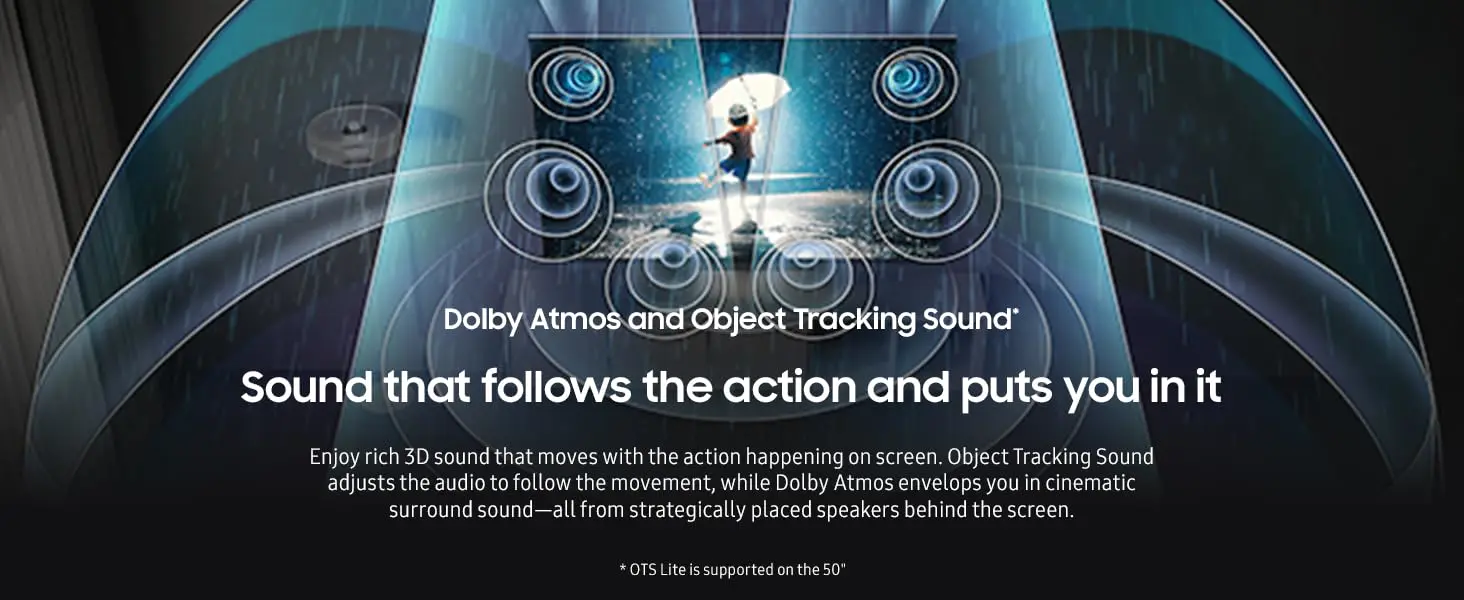 Dolby Atmos and Object Tracking Sound*

Sound that follows the action and puts you in it

Enjoy rich 3D sound that moves with the action happening on screen. Object Tracking Sound adjusts the audio to follow the movement, while Dolby Atmos envelops you in cinematic surround sound—all from strategically placed speakers behind the screen.

* OTS Lite is supported on the 50"